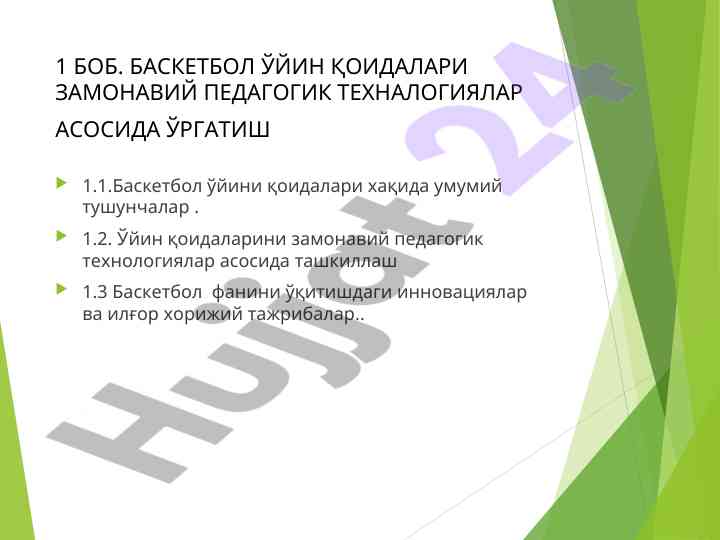 1 БОБ. БАСКЕТБОЛ ЎЙИН ҚОИДАЛАРИ ЗАМОНАВИЙ ПЕДАГОГИК ТЕХНАЛОГИЯЛАР АСОСИДА ЎРГАТИШ

1.1.Баскетбол ўйини қоидалари хақида умумий тушунчалар .

1.2. Ўйин қоидаларини замонавий педагогик технологиялар асосида ташкиллаш

1.3 Баскетбол фанини ўқитишдаги инновациялар ва илғор хорижий тажрибалар..

Hujjat 24